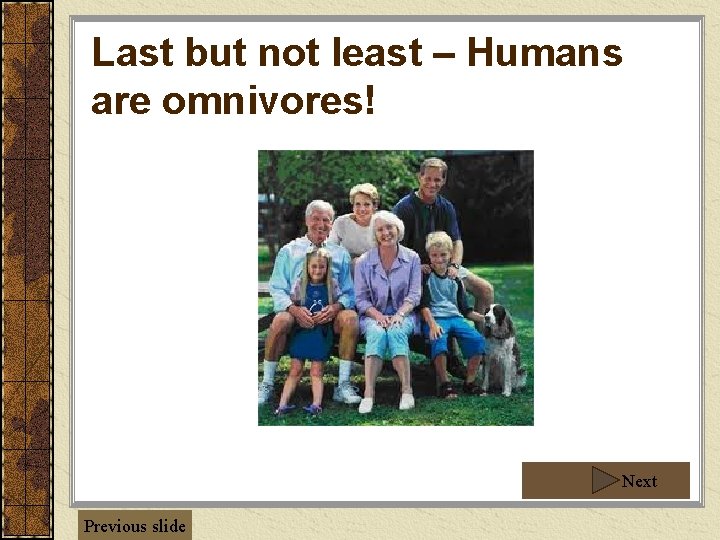 Last but not least – Humans are omnivores!

Next

Previous slide